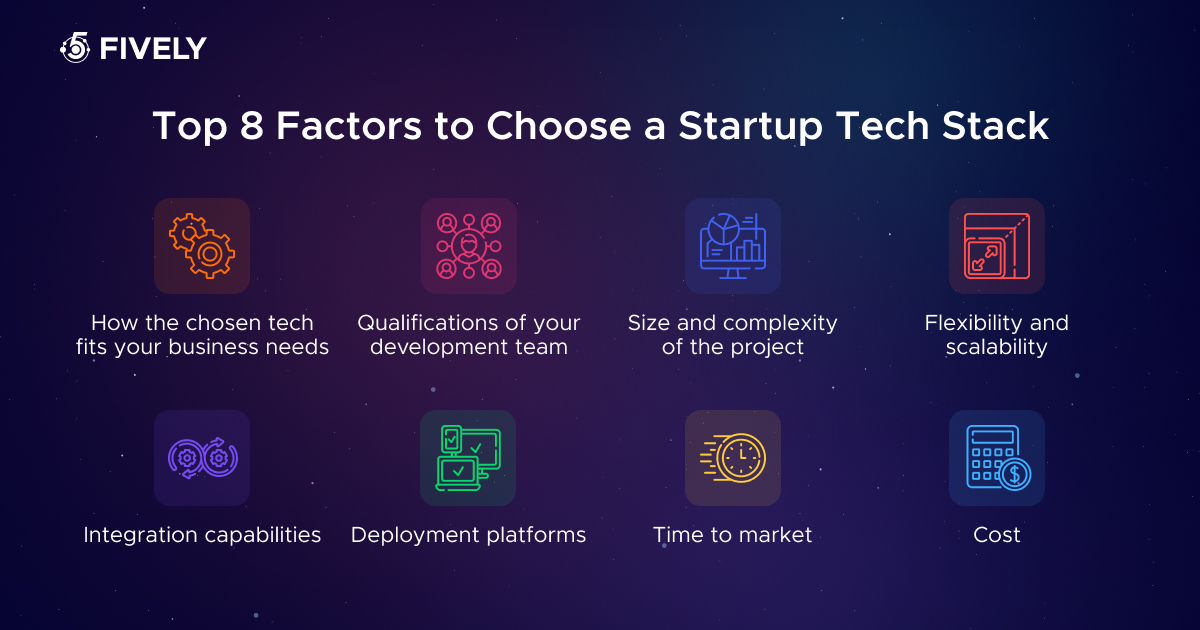 FIVELY

Top 8 Factors to Choose a Startup Tech Stack

How the chosen tech fits your business needs

Qualifications of your development team

Size and complexity of the project

Flexibility and scalability

Integration capabilities

Deployment platforms

Time to market

Cost